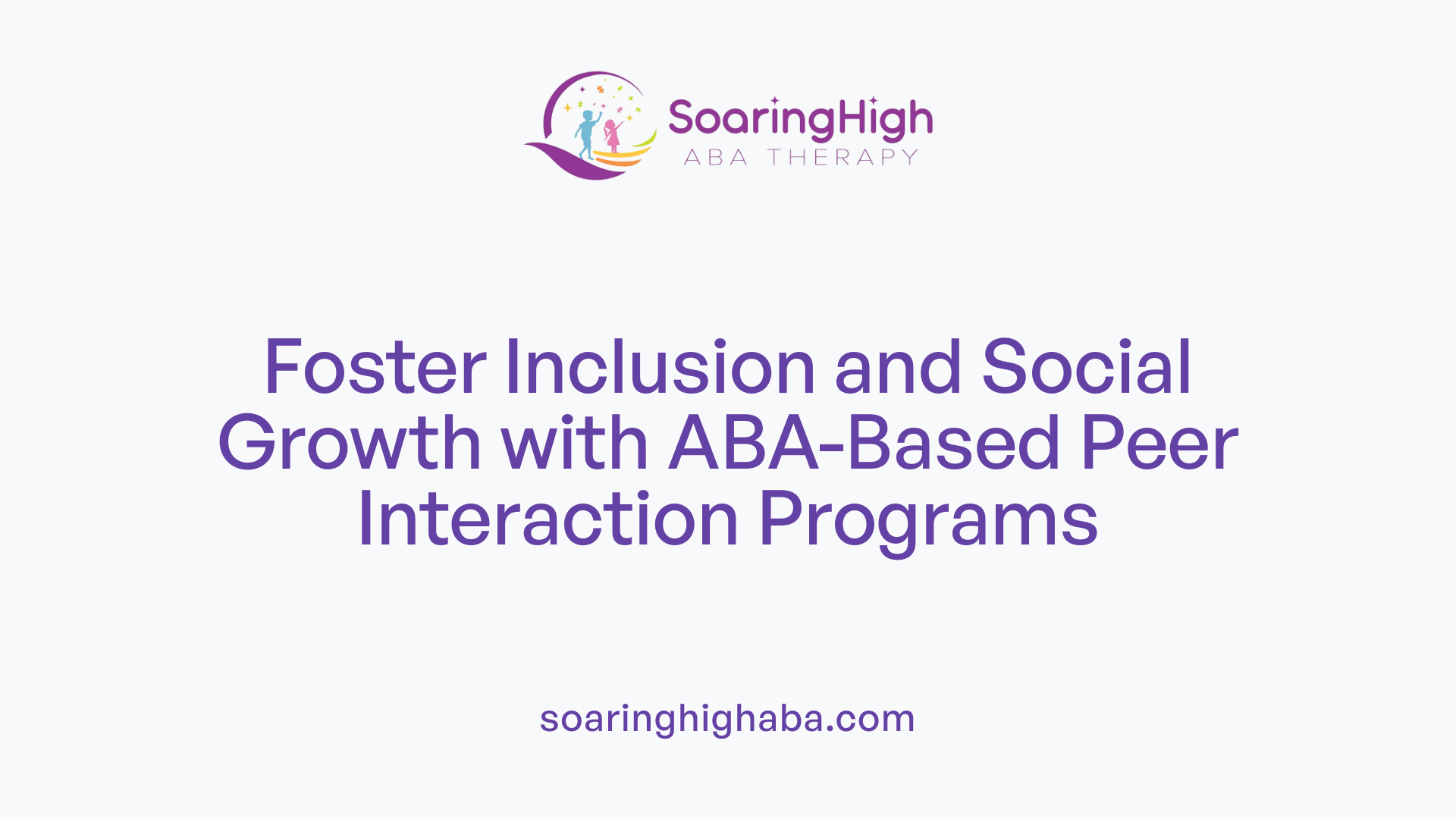 SoaringHigh
ABA THERAPY

Foster Inclusion and Social Growth with ABA-Based Peer Interaction Programs

soaringhighaba.com